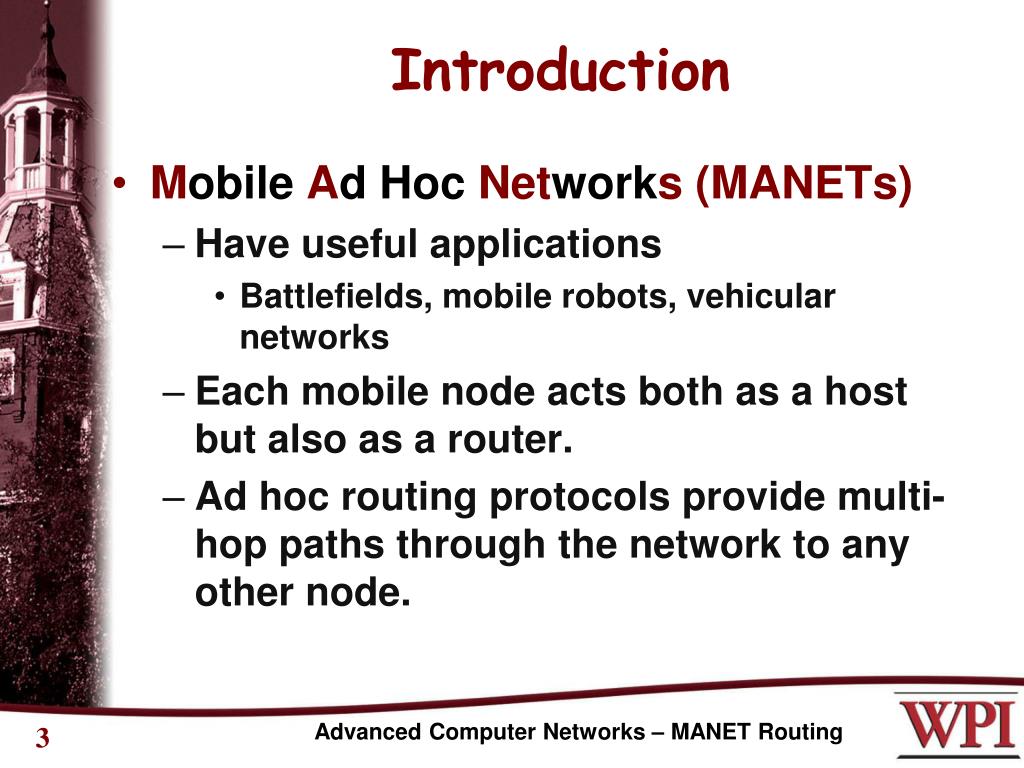 Introduction

• Mobile Ad Hoc Networks (MANETs)
– Have useful applications
• Battlefields, mobile robots, vehicular networks
– Each mobile node acts both as a host but also as a router.
– Ad hoc routing protocols provide multi-hop paths through the network to any other node.

3

Advanced Computer Networks – MANET Routing

WPI